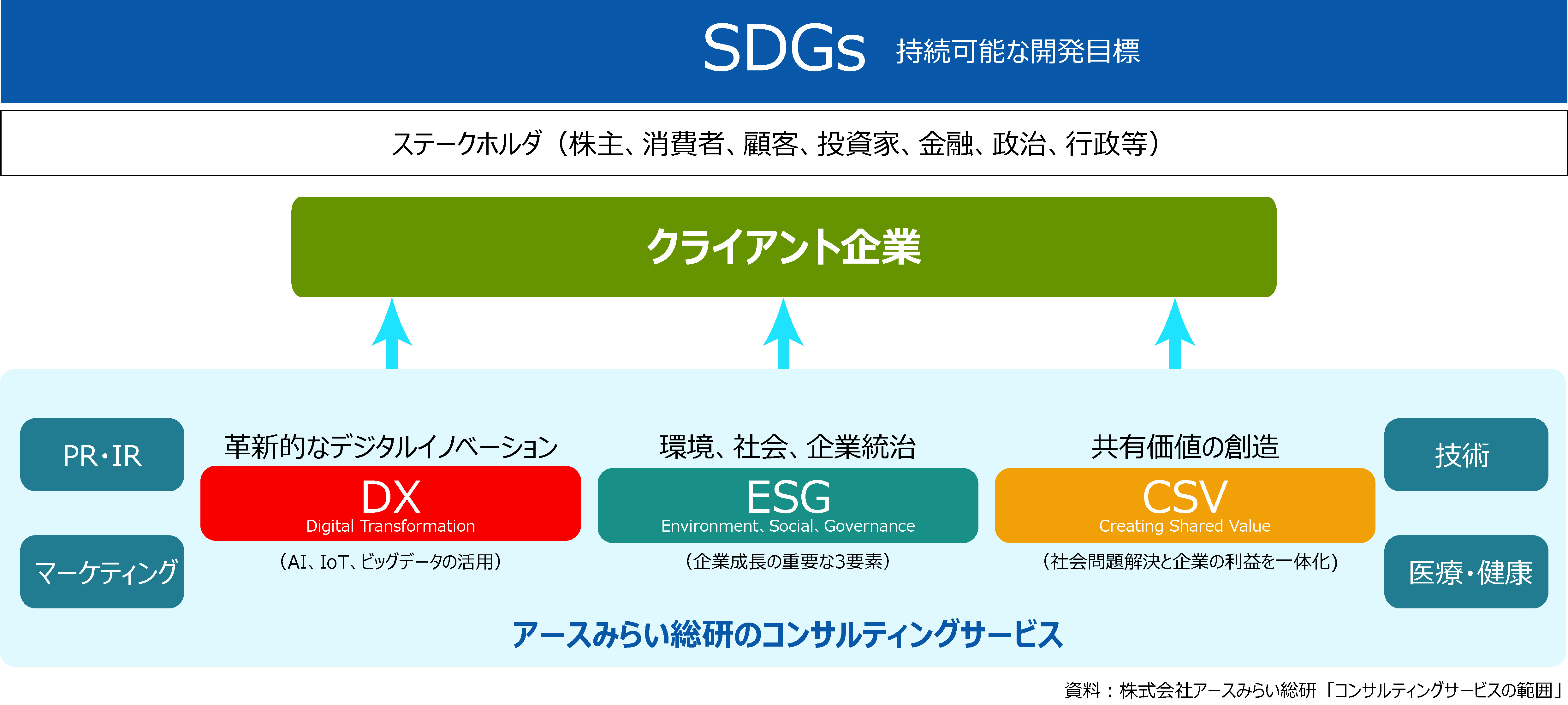 SDGs 持続可能な開発目標

ステークホルダ（株主、消費者、顧客、投資家、金融、政治、行政等）

クライアント企業

PR・IR

マーケティング

革新的なデジタルイノベーション

DX
Digital Transformation

（AI、IoT、ビッグデータの活用）

環境、社会、企業統治

ESG
Environment、Social、Governance

（企業成長の重要な3要素）

共有価値の創造

CSV
Creating Shared Value

（社会問題解決と企業の利益を一体化）

技術

医療・健康

アースみらい総研のコンサルティングサービス

資料：株式会社アースみらい総研「コンサルティングサービスの範囲」